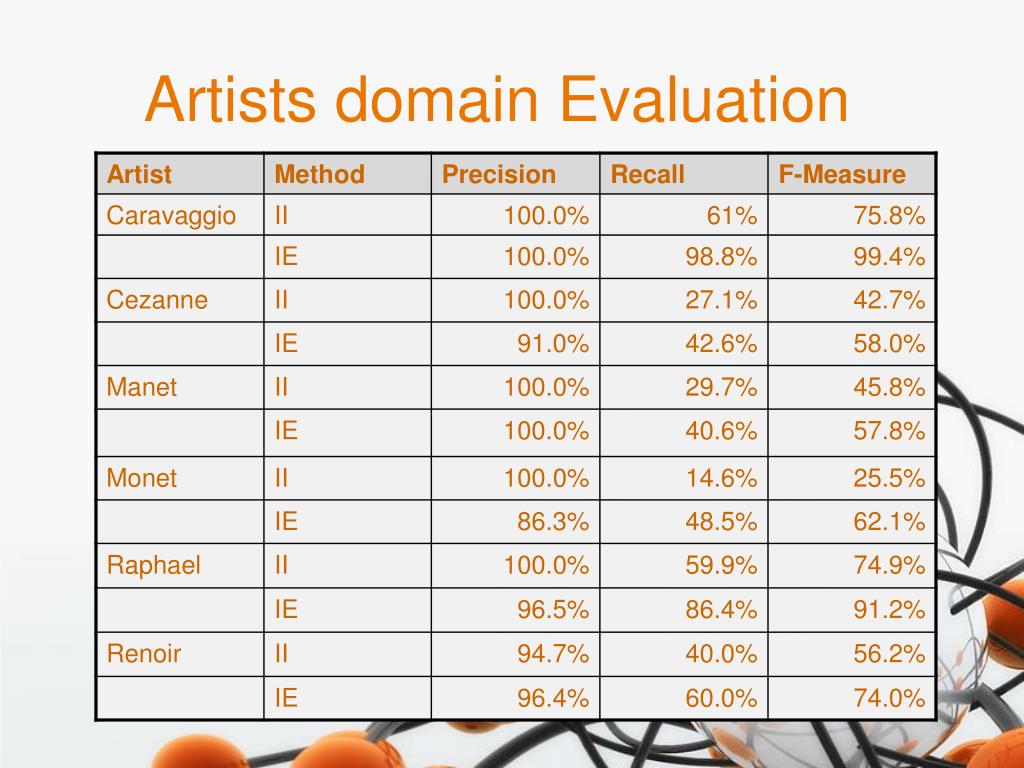 Artists domain Evaluation

| Artist | Method | Precision | Recall | F-Measure |
|---|---|---|---|---|
| Caravaggio | II | 100.0% | 61% | 75.8% |
| | IE | 100.0% | 98.8% | 99.4% |
| Cezanne | II | 100.0% | 27.1% | 42.7% |
| | IE | 91.0% | 42.6% | 58.0% |
| Manet | II | 100.0% | 29.7% | 45.8% |
| | IE | 100.0% | 40.6% | 57.8% |
| Monet | II | 100.0% | 14.6% | 25.5% |
| | IE | 86.3% | 48.5% | 62.1% |
| Raphael | II | 100.0% | 59.9% | 74.9% |
| | IE | 96.5% | 86.4% | 91.2% |
| Renoir | II | 94.7% | 40.0% | 56.2% |
| | IE | 96.4% | 60.0% | 74.0% |